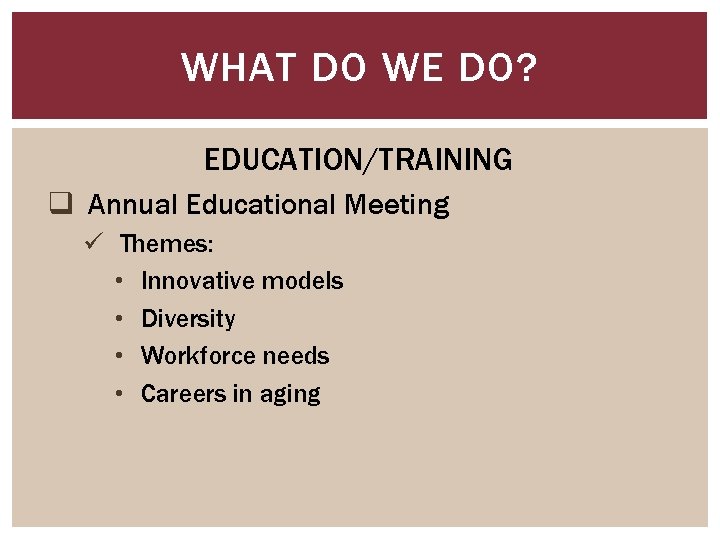 WHAT DO WE DO?

EDUCATION/TRAINING

❑ Annual Educational Meeting

✓ Themes:

• Innovative models
• Diversity
• Workforce needs
• Careers in aging